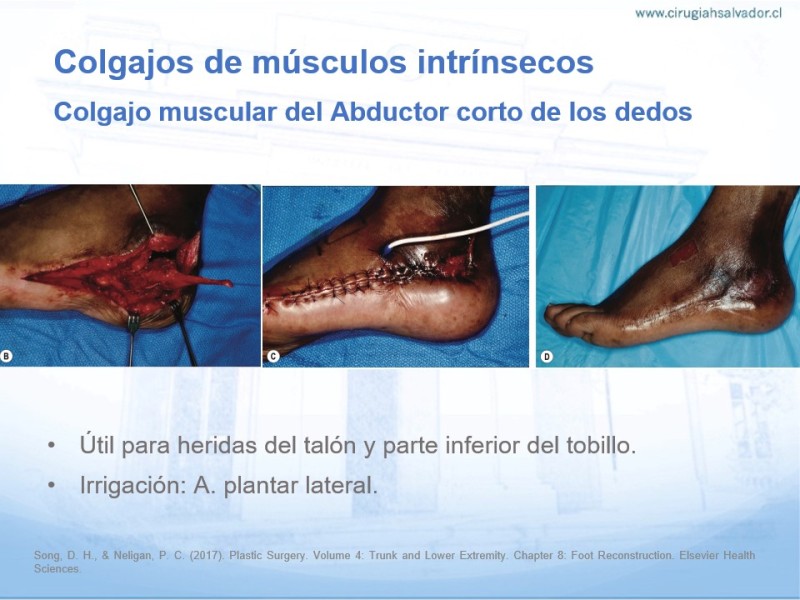 www.cirugiahsalvador.cl

Colgajos de músculos intrínsecos

Colgajo muscular del Abductor corto de los dedos

B

C

D

• Útil para heridas del talón y parte inferior del tobillo.

• Irrigación: A. plantar lateral.

Song, D. H., & Neligan, P. C. (2017). Plastic Surgery. Volume 4: Trunk and Lower Extremity. Chapter 8: Foot Reconstruction. Elsevier Health Sciences.